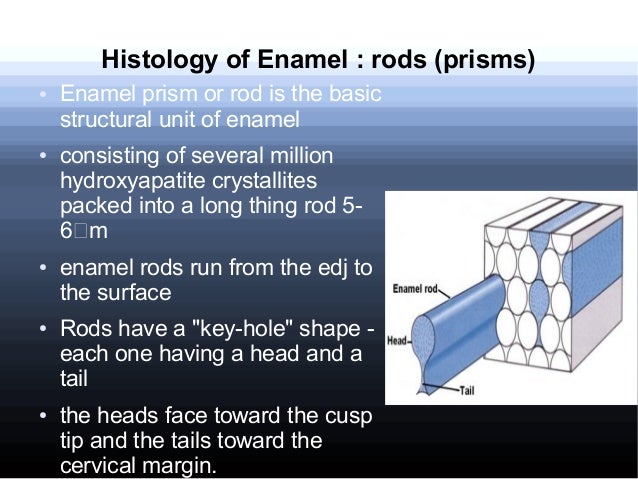 Histology of Enamel : rods (prisms)

• Enamel prism or rod is the basic structural unit of enamel

• consisting of several million hydroxyapatite crystallites packed into a long thing rod 5-6□m

• enamel rods run from the edj to the surface

• Rods have a "key-hole" shape - each one having a head and a tail

• the heads face toward the cusp tip and the tails toward the cervical margin.

Enamel rod
Head
Tail